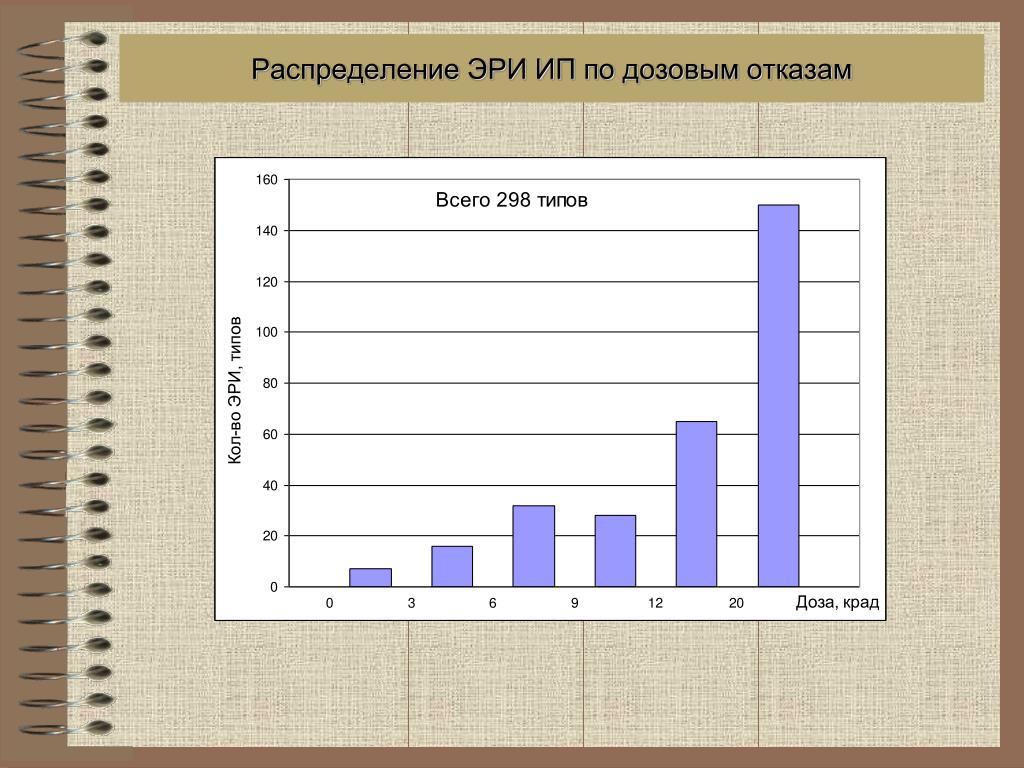 Распределение ЭРИ ИП по дозовым отказам

Всего 298 типов

Кол-во ЭРИ, типов

160
140
120
100
80
60
40
20
0

0 3 6 9 12 20 Доза, крад